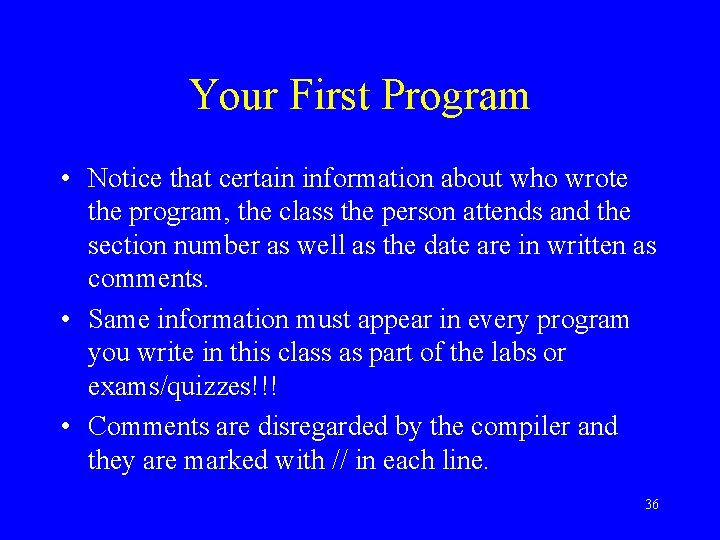 Your First Program

• Notice that certain information about who wrote the program, the class the person attends and the section number as well as the date are in written as comments.

• Same information must appear in every program you write in this class as part of the labs or exams/quizzes!!!

• Comments are disregarded by the compiler and they are marked with // in each line.

36